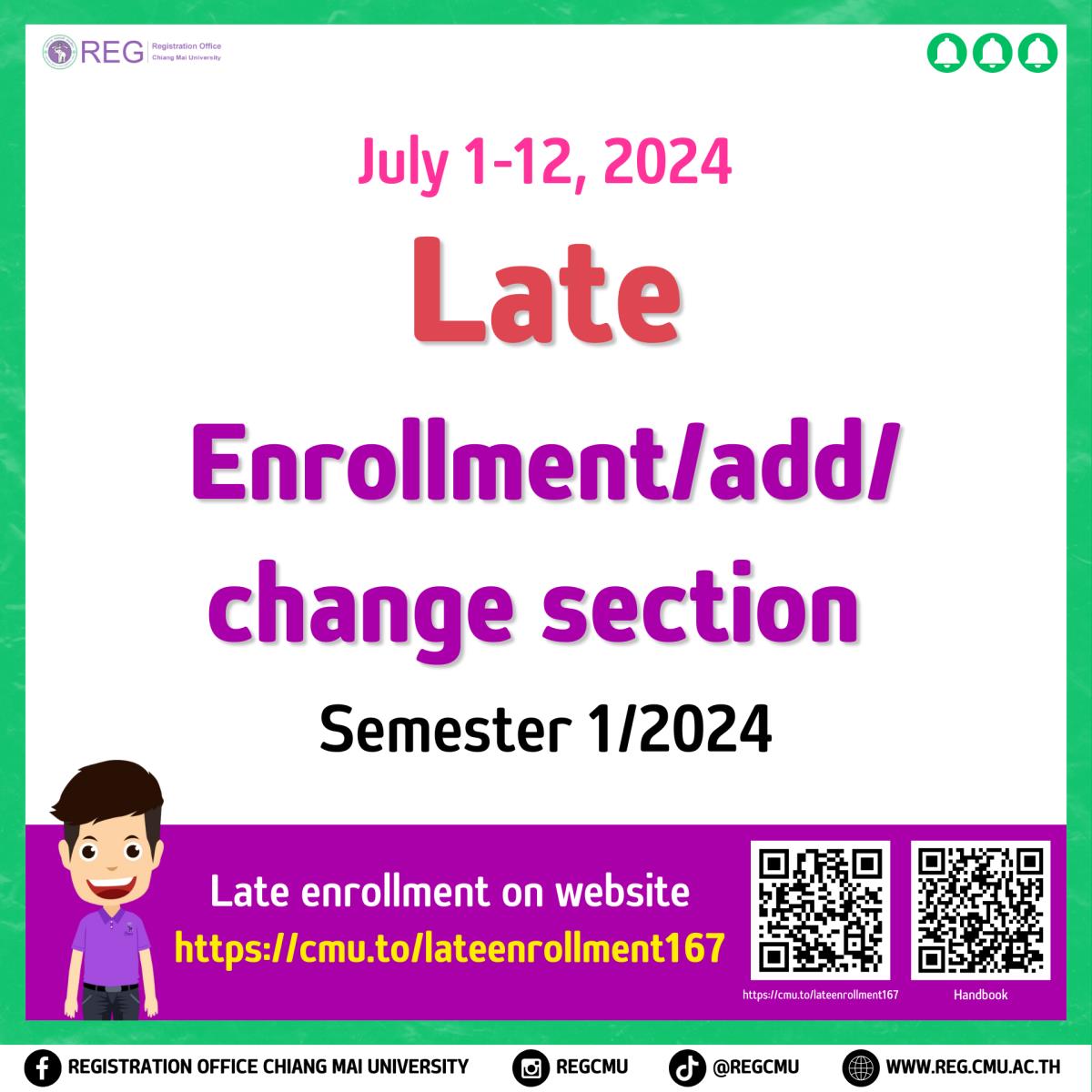 REG Registration Office Chiang Mai University

July 1-12, 2024

Late

Enrollment/add/ change section

Semester 1/2024

Late enrollment on website
https://cmu.to/lateenrollment167

https://cmu.to/lateenrollment167

Handbook

REGISTRATION OFFICE CHIANG MAI UNIVERSITY REGCMU @REGCMU WWW.REG.CMU.AC.TH